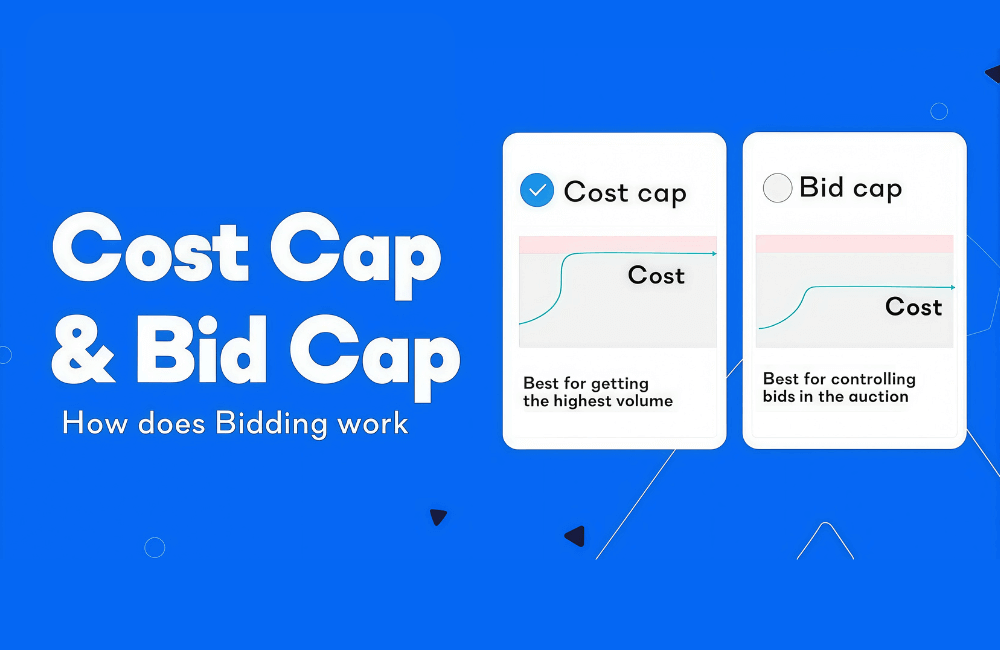 Cost Cap & Bid Cap

How does Bidding work

Cost cap

Cost

Best for getting the highest volume

Bid cap

Cost

Best for controlling bids in the auction